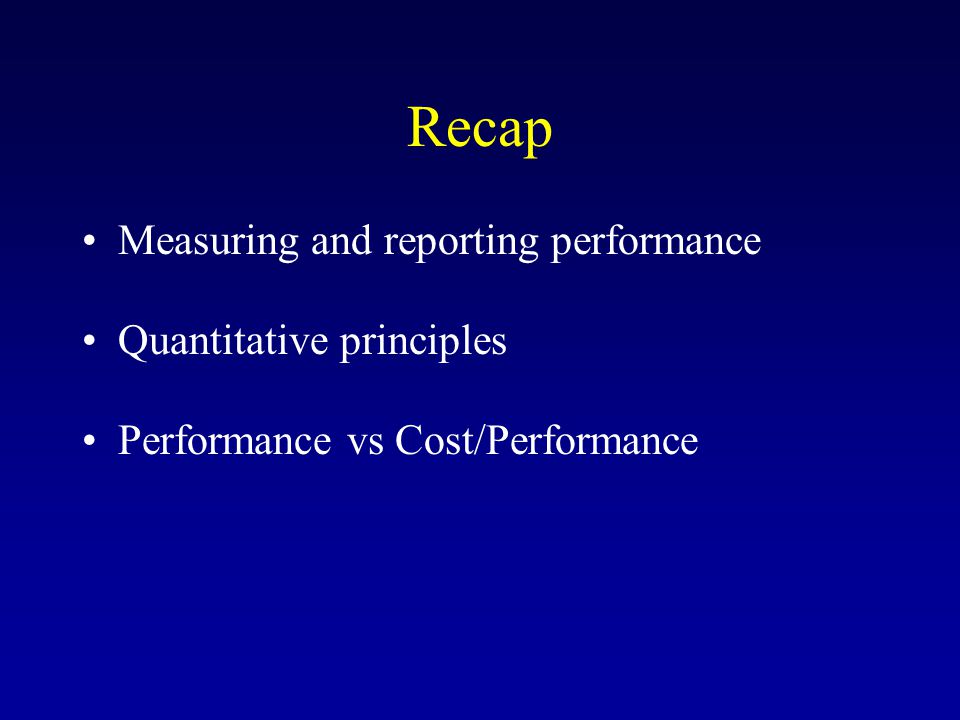 Recap

• Measuring and reporting performance

• Quantitative principles

• Performance vs Cost/Performance